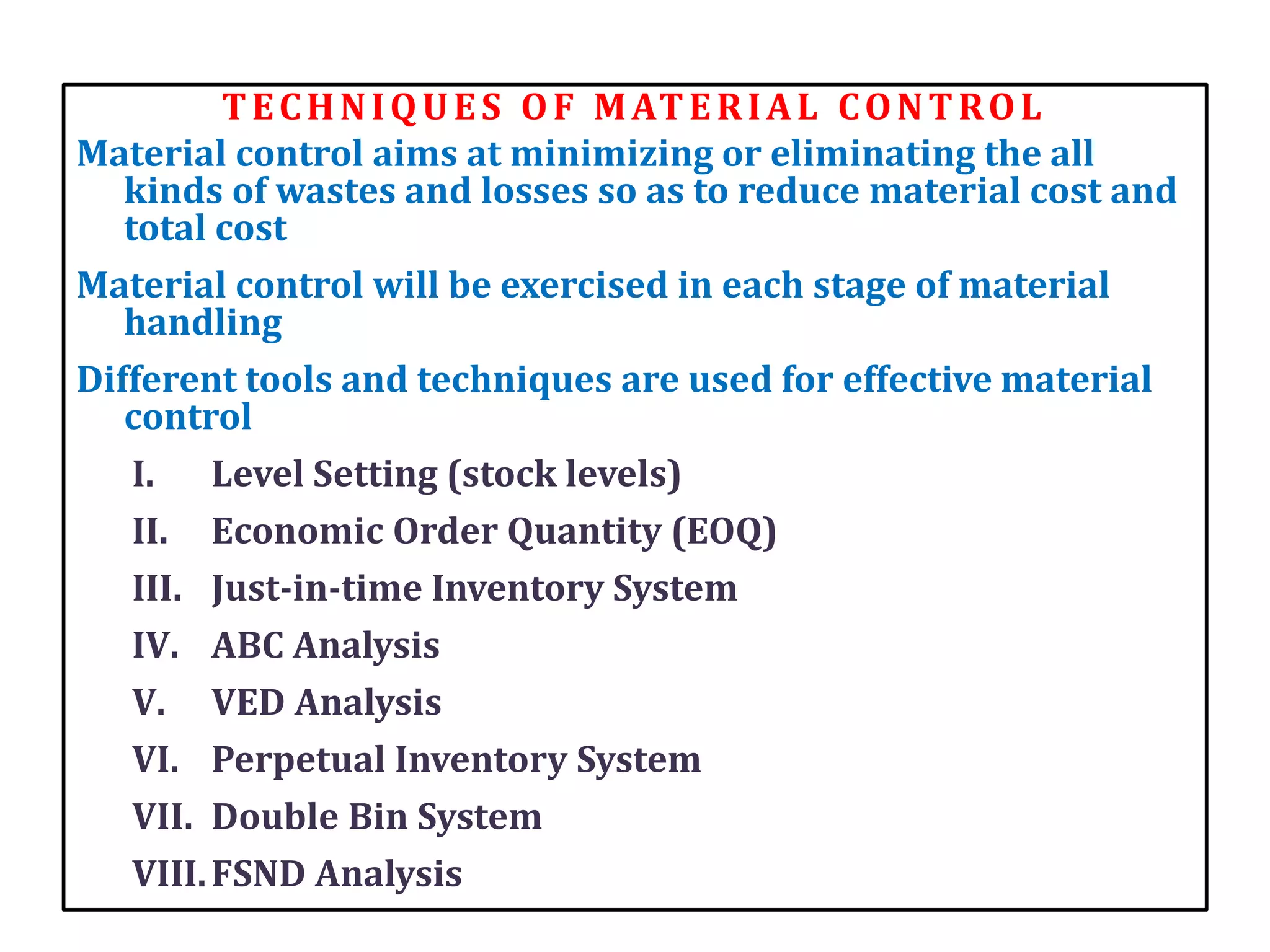 TECHNIQUES OF MATERIAL CONTROL

Material control aims at minimizing or eliminating the all kinds of wastes and losses so as to reduce material cost and total cost

Material control will be exercised in each stage of material handling

Different tools and techniques are used for effective material control

I. Level Setting (stock levels)
II. Economic Order Quantity (EOQ)
III. Just-in-time Inventory System
IV. ABC Analysis
V. VED Analysis
VI. Perpetual Inventory System
VII. Double Bin System
VIII. FSND Analysis